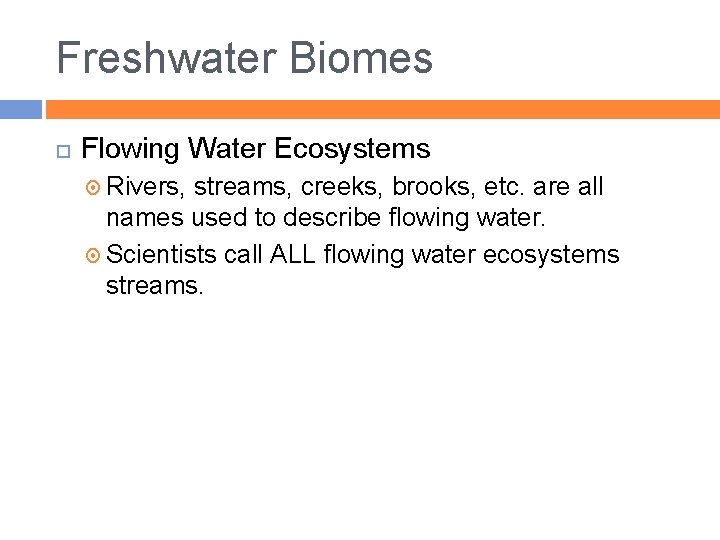 Freshwater Biomes

Flowing Water Ecosystems

Rivers, streams, creeks, brooks, etc. are all names used to describe flowing water.

Scientists call ALL flowing water ecosystems streams.